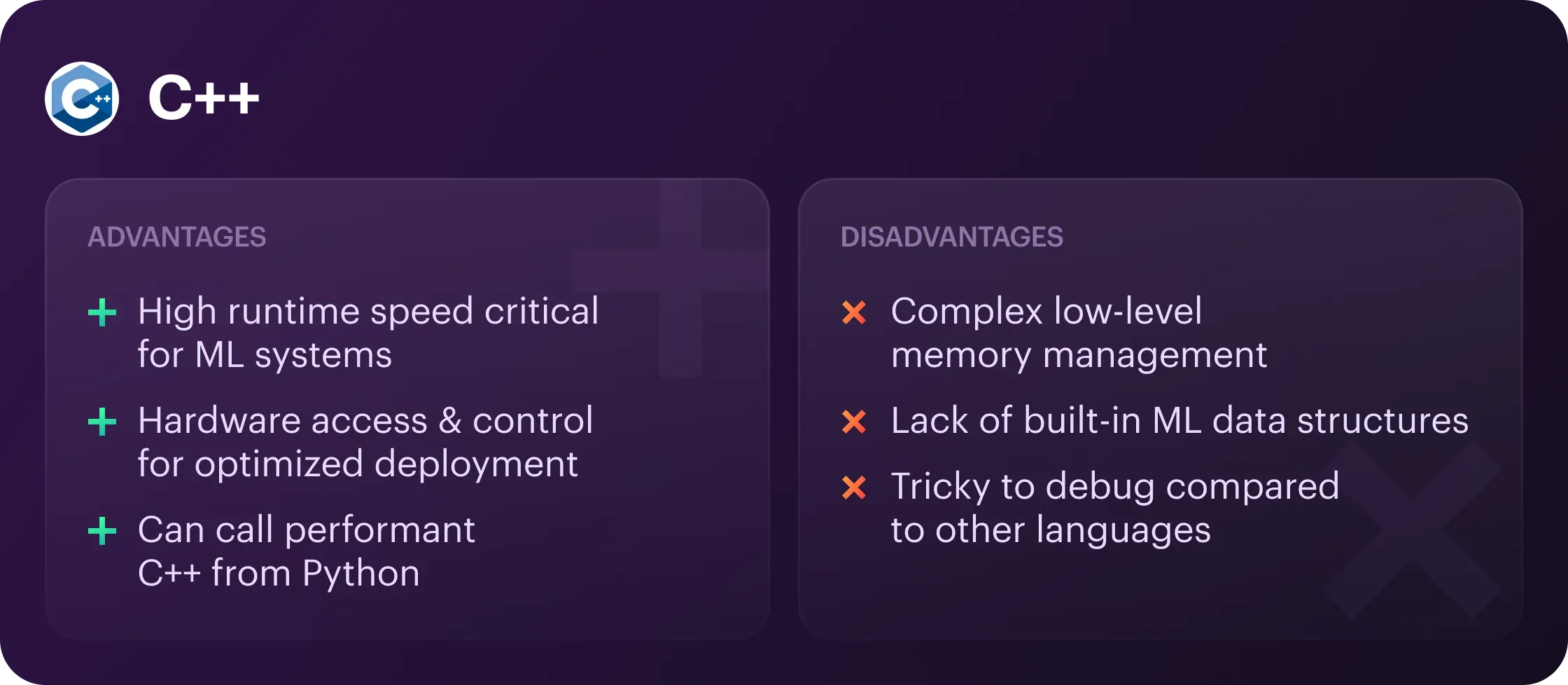 C++

ADVANTAGES

+ High runtime speed critical for ML systems

+ Hardware access & control for optimized deployment

+ Can call performant C++ from Python

DISADVANTAGES

× Complex low-level memory management

× Lack of built-in ML data structures

× Tricky to debug compared to other languages